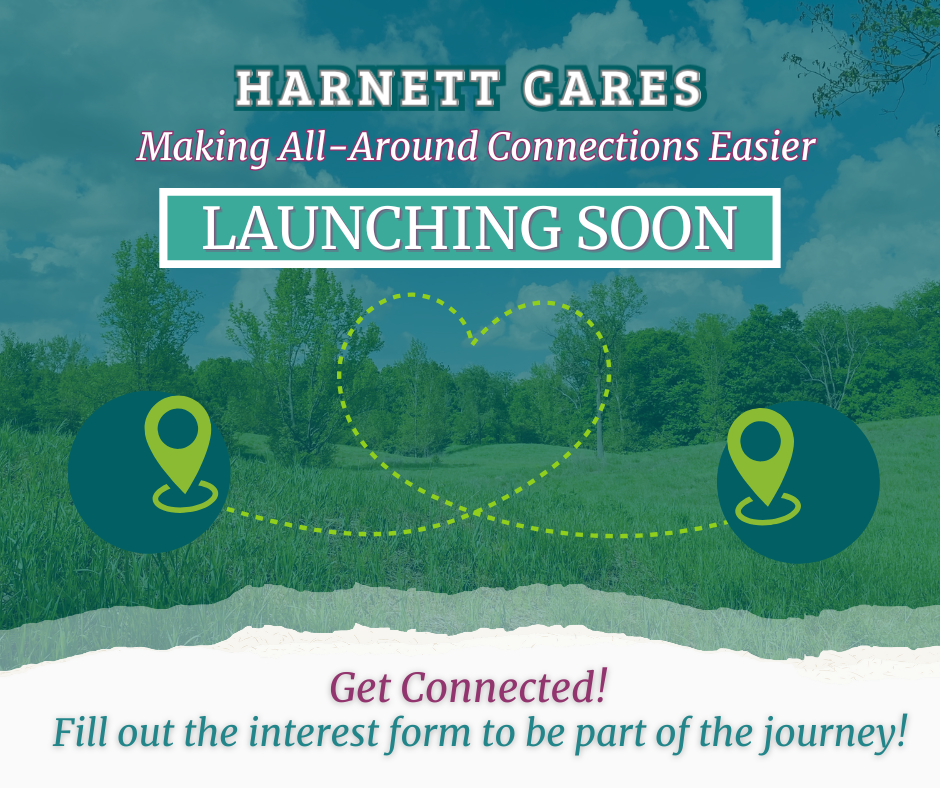 HARNETT CARES
Making All-Around Connections Easier

LAUNCHING SOON

Get Connected!
Fill out the interest form to be part of the journey!